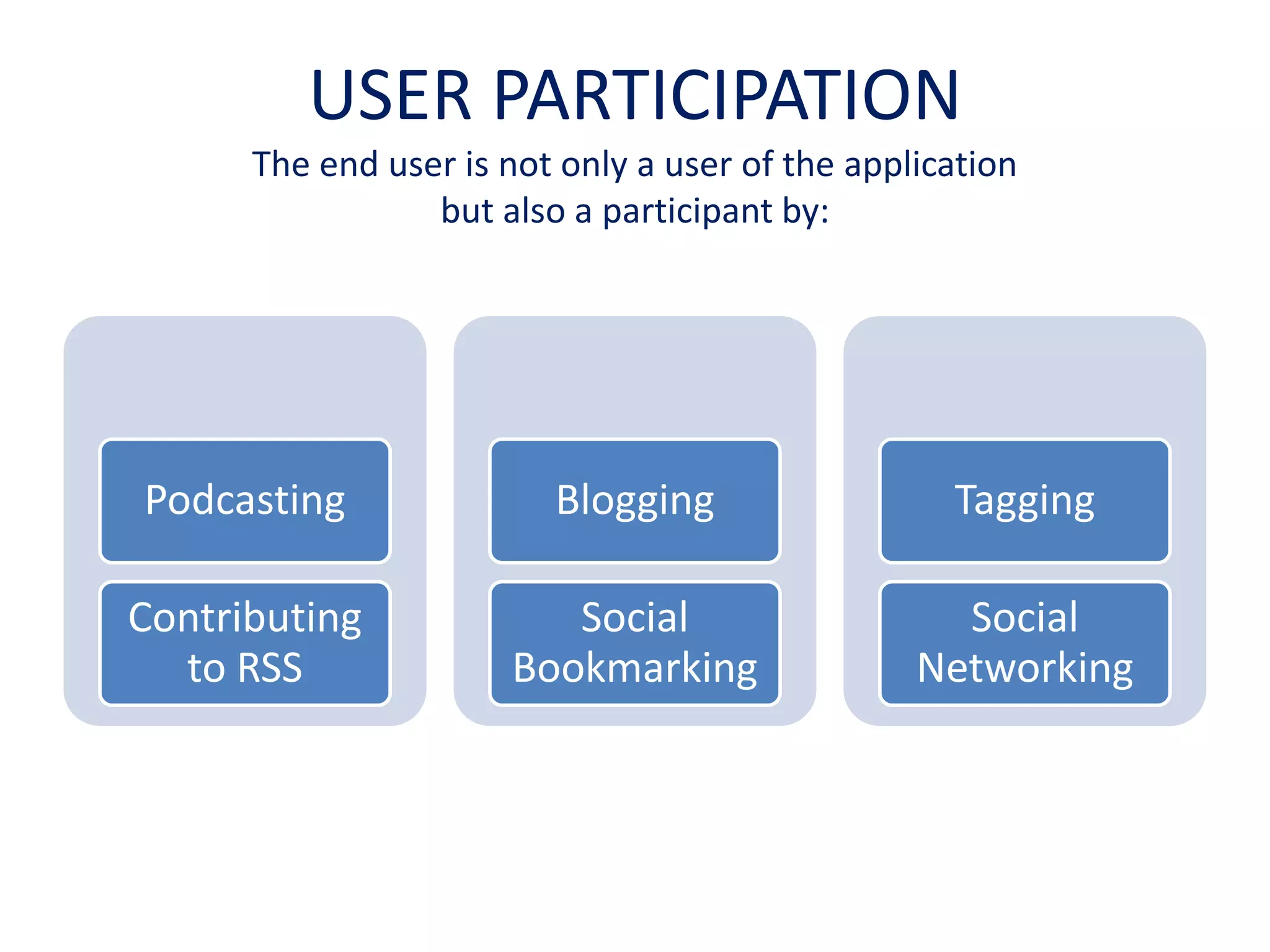 USER PARTICIPATION

The end user is not only a user of the application but also a participant by:

Podcasting

Contributing to RSS

Blogging

Social Bookmarking

Tagging

Social Networking